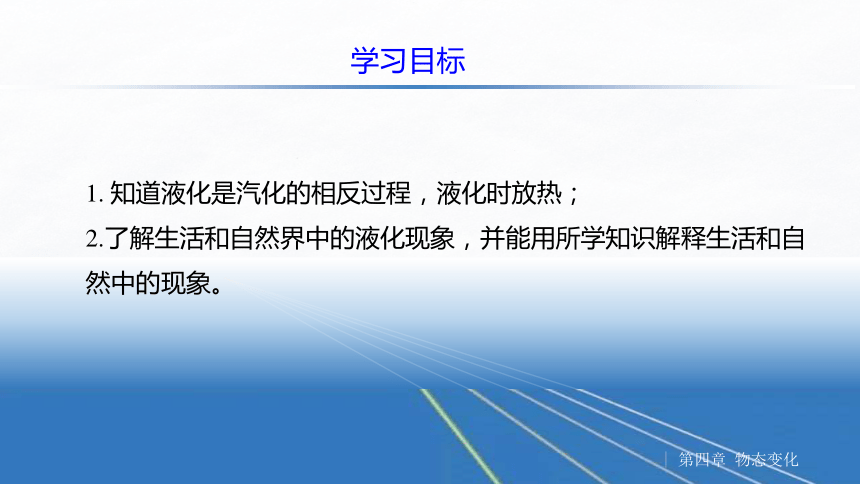 学习目标

1. 知道液化是汽化的相反过程，液化时放热；
2.了解生活和自然界中的液化现象，并能用所学知识解释生活和自然中的现象。

第四章 物态变化